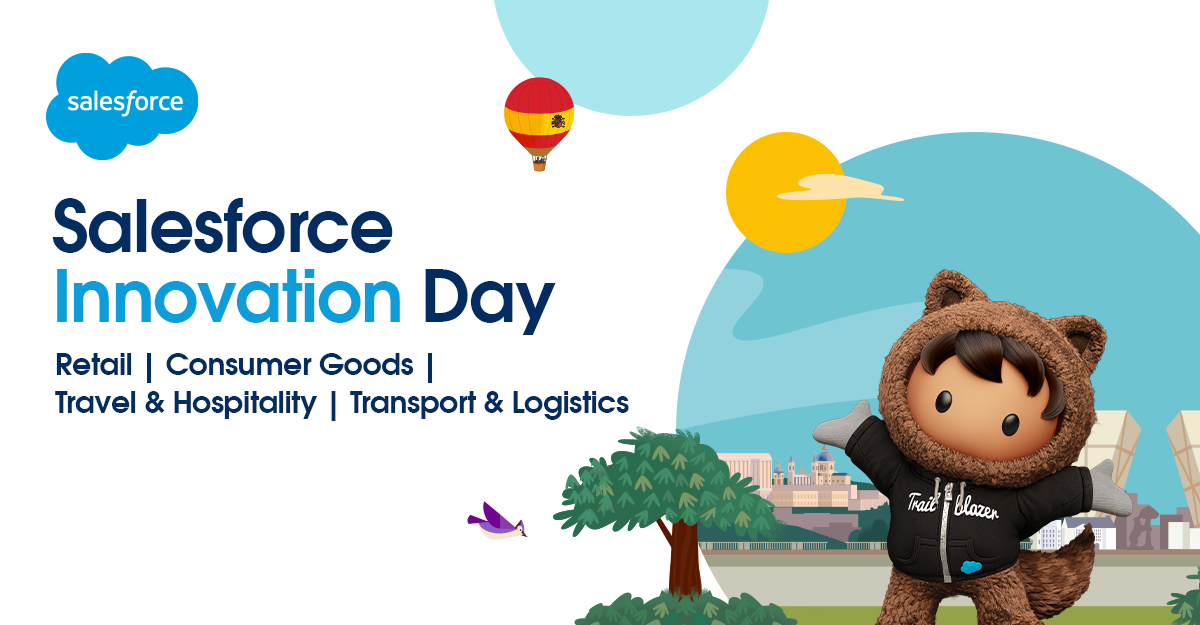 salesforce

Salesforce Innovation Day

Retail | Consumer Goods | Travel & Hospitality | Transport & Logistics

Trail blazer